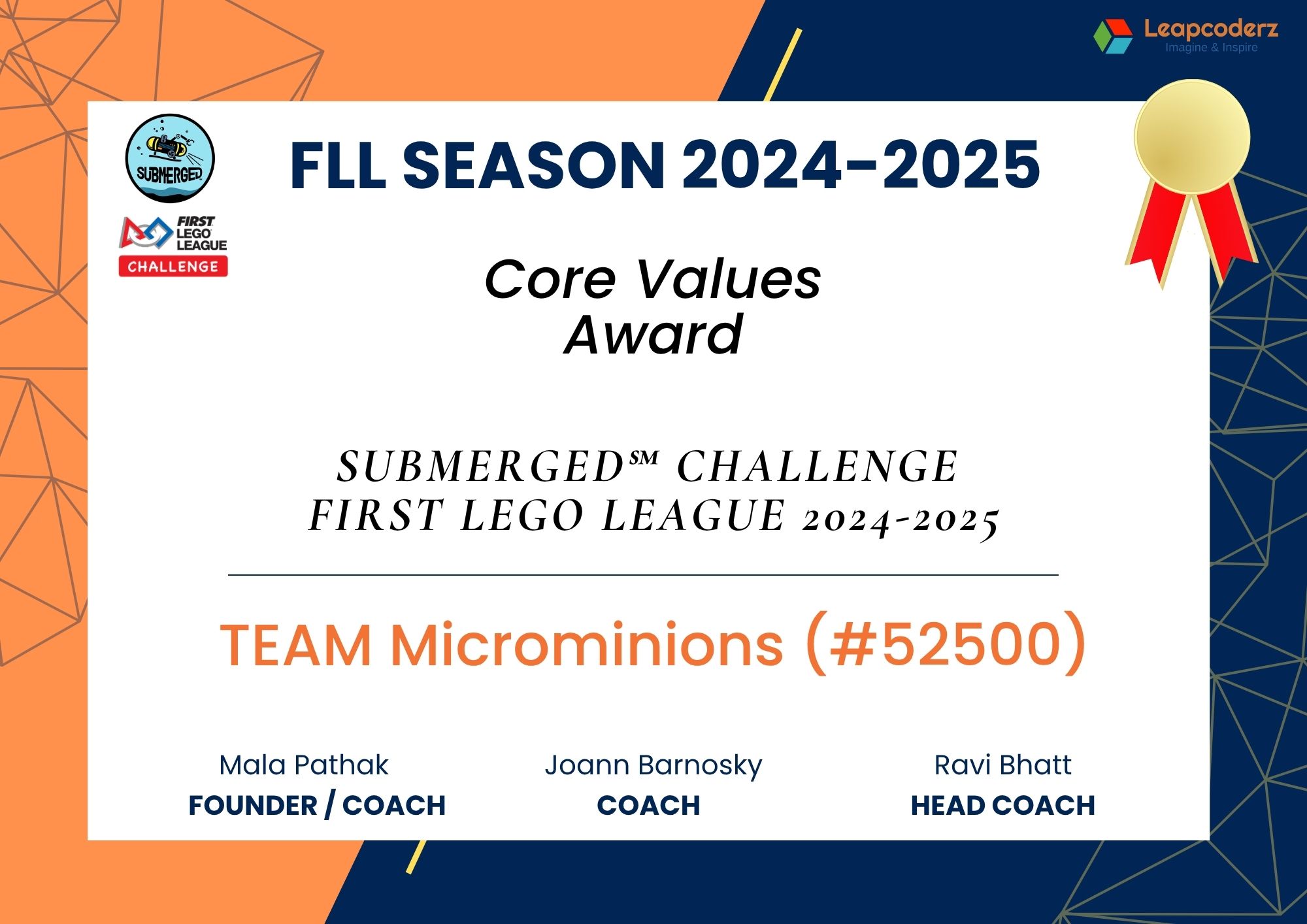 Leapcoderz
Imagine & Inspire

SUBMERGED

FIRST LEGO LEAGUE
CHALLENGE

FLL SEASON 2024-2025

Core Values
Award

SUBMERGED℠ CHALLENGE
FIRST LEGO LEAGUE 2024-2025

TEAM Microminions (#52500)

Mala Pathak
FOUNDER / COACH

Joann Barnosky
COACH

Ravi Bhatt
HEAD COACH